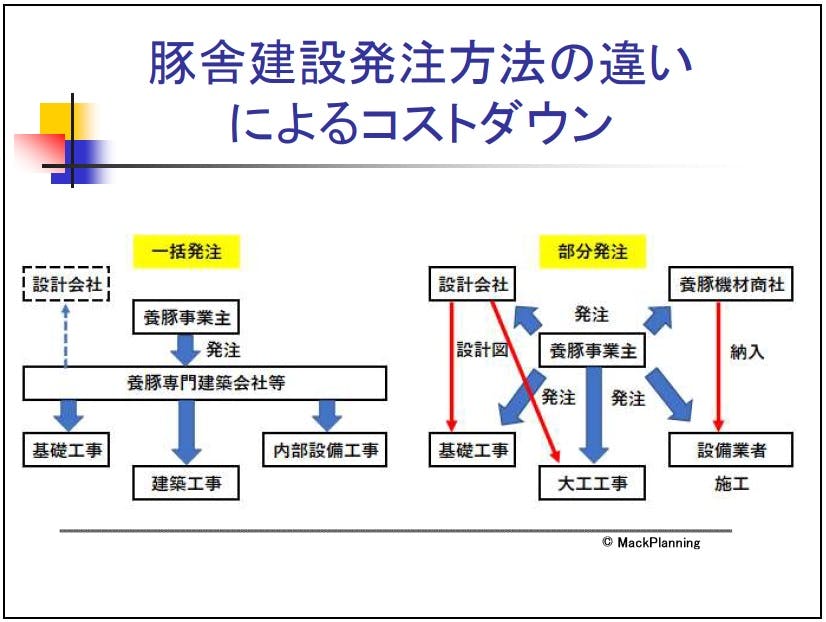 豚舎建設発注方法の違いによるコストダウン

一括発注

設計会社

養豚事業主

発注

養豚専門建築会社等

基礎工事

建築工事

内部設備工事

部分発注

設計会社

養豚機材商社

発注

設計図

養豚事業主

納入

発注

発注

基礎工事

大工工事

設備業者

施工

© MackPlanning